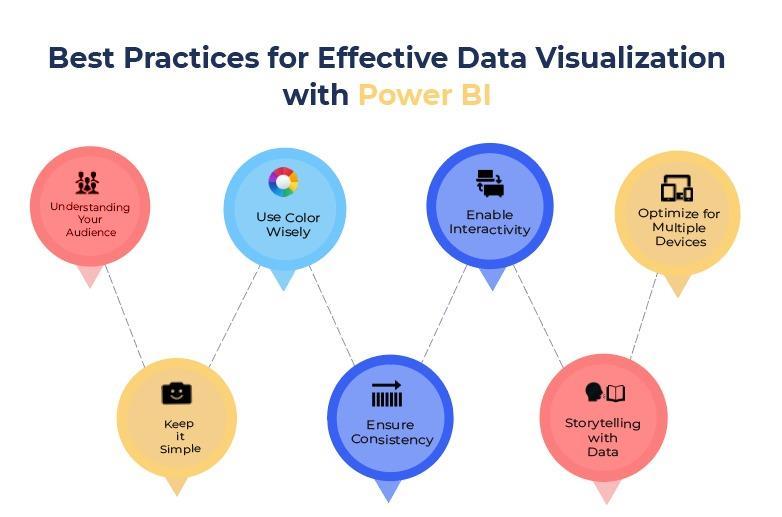 Best Practices for Effective Data Visualization with Power BI

Understanding Your Audience

Keep it Simple

Use Color Wisely

Ensure Consistency

Enable Interactivity

Storytelling with Data

Optimize for Multiple Devices